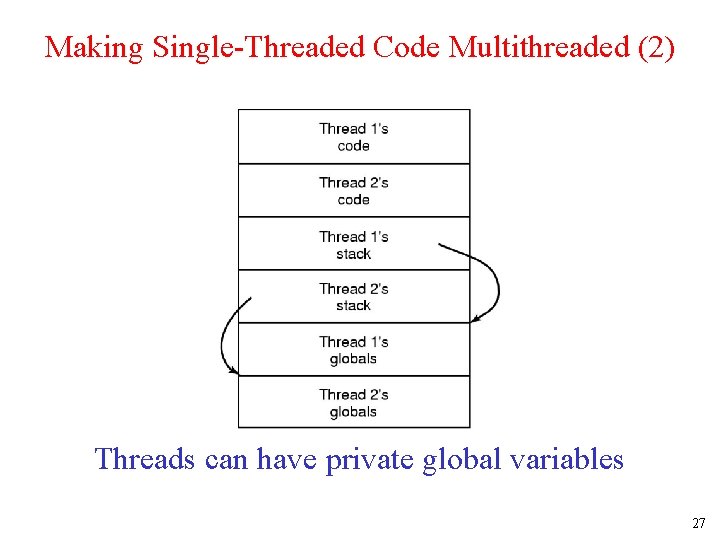 Making Single-Threaded Code Multithreaded (2)

Thread 1's code

Thread 2's code

Thread 1's stack

Thread 2's stack

Thread 1's globals

Thread 2's globals

Threads can have private global variables

27